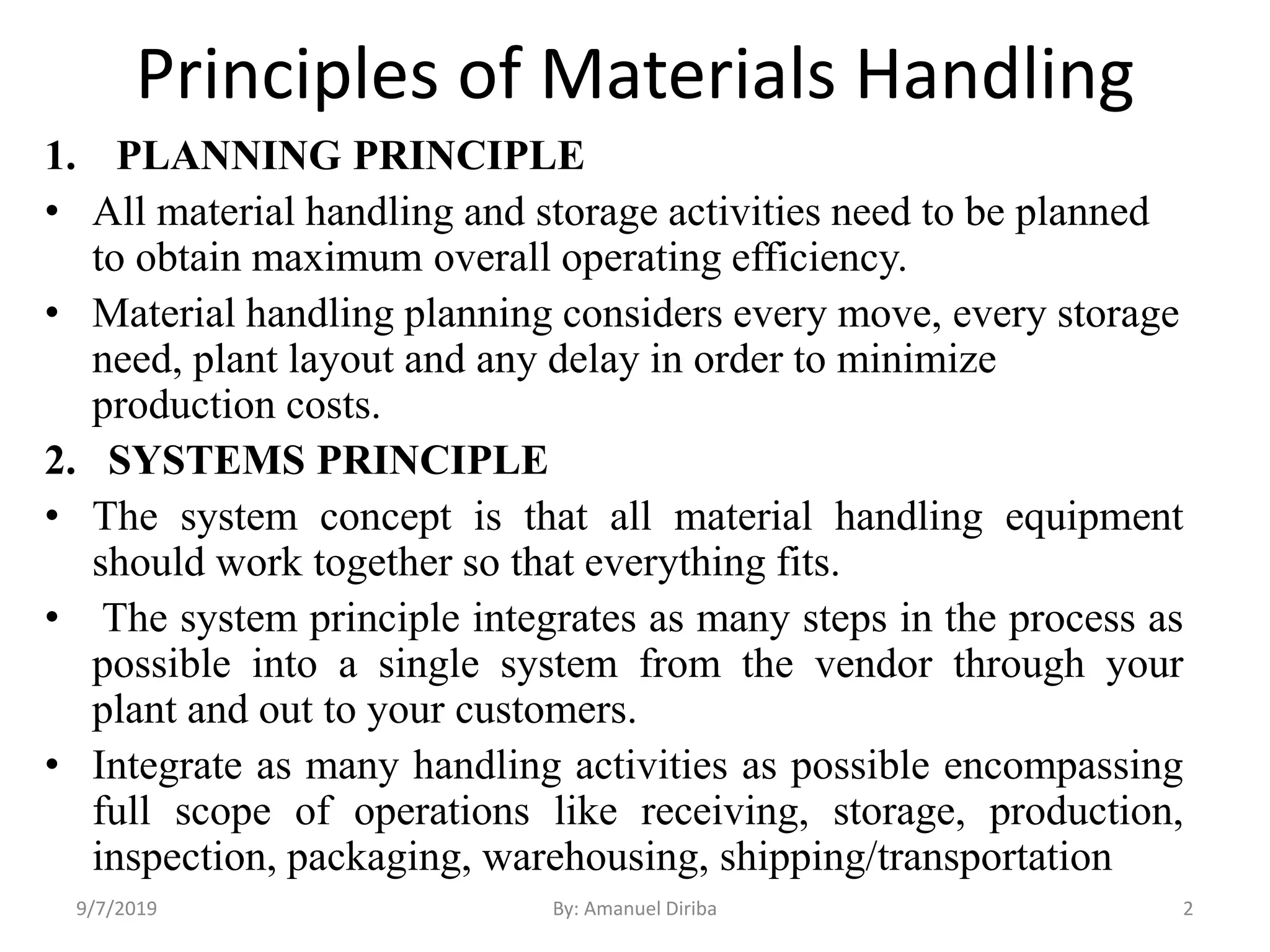 Principles of Materials Handling

1. PLANNING PRINCIPLE

• All material handling and storage activities need to be planned to obtain maximum overall operating efficiency.

• Material handling planning considers every move, every storage need, plant layout and any delay in order to minimize production costs.

2. SYSTEMS PRINCIPLE

• The system concept is that all material handling equipment should work together so that everything fits.

• The system principle integrates as many steps in the process as possible into a single system from the vendor through your plant and out to your customers.

• Integrate as many handling activities as possible encompassing full scope of operations like receiving, storage, production, inspection, packaging, warehousing, shipping/transportation

9/7/2019 By: Amanuel Diriba 2